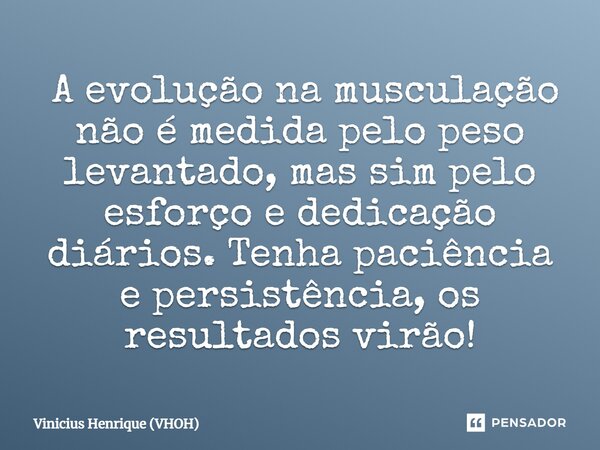 A evolução na musculação não é medida pelo peso levantado, mas sim pelo esforço e dedicação diários. Tenha paciência e persistência, os resultados virão!

Vinicius Henrique (VHOH)

PENSADOR